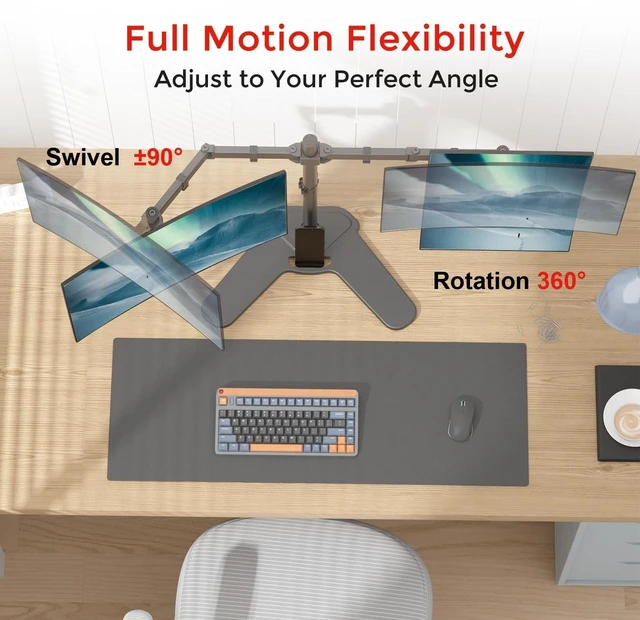 Full Motion Flexibility
Adjust to Your Perfect Angle

Swivel ±90°

Rotation 360°